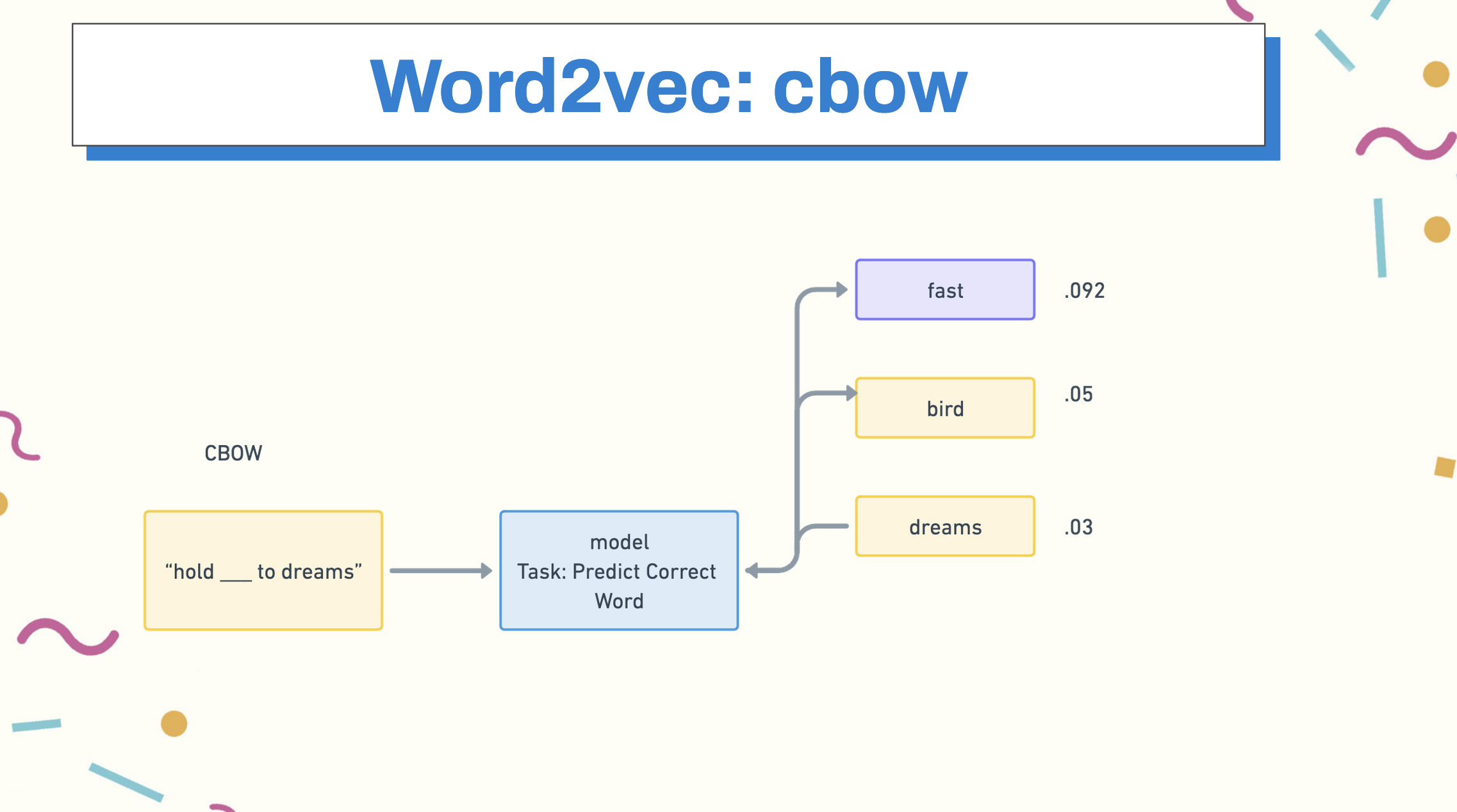 Word2vec: cbow

CBOW

“hold ___ to dreams”

model
Task: Predict Correct Word

fast .092

bird .05

dreams .03